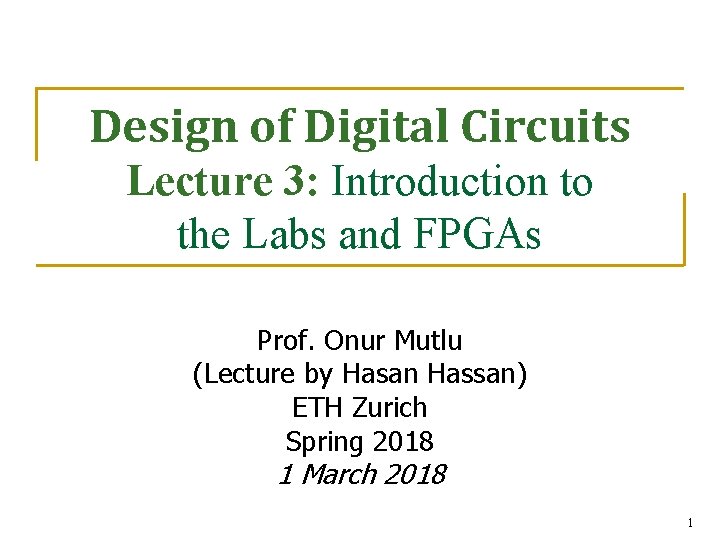 Design of Digital Circuits
Lecture 3: Introduction to the Labs and FPGAs

Prof. Onur Mutlu
(Lecture by Hasan Hassan)
ETH Zurich
Spring 2018
1 March 2018

1